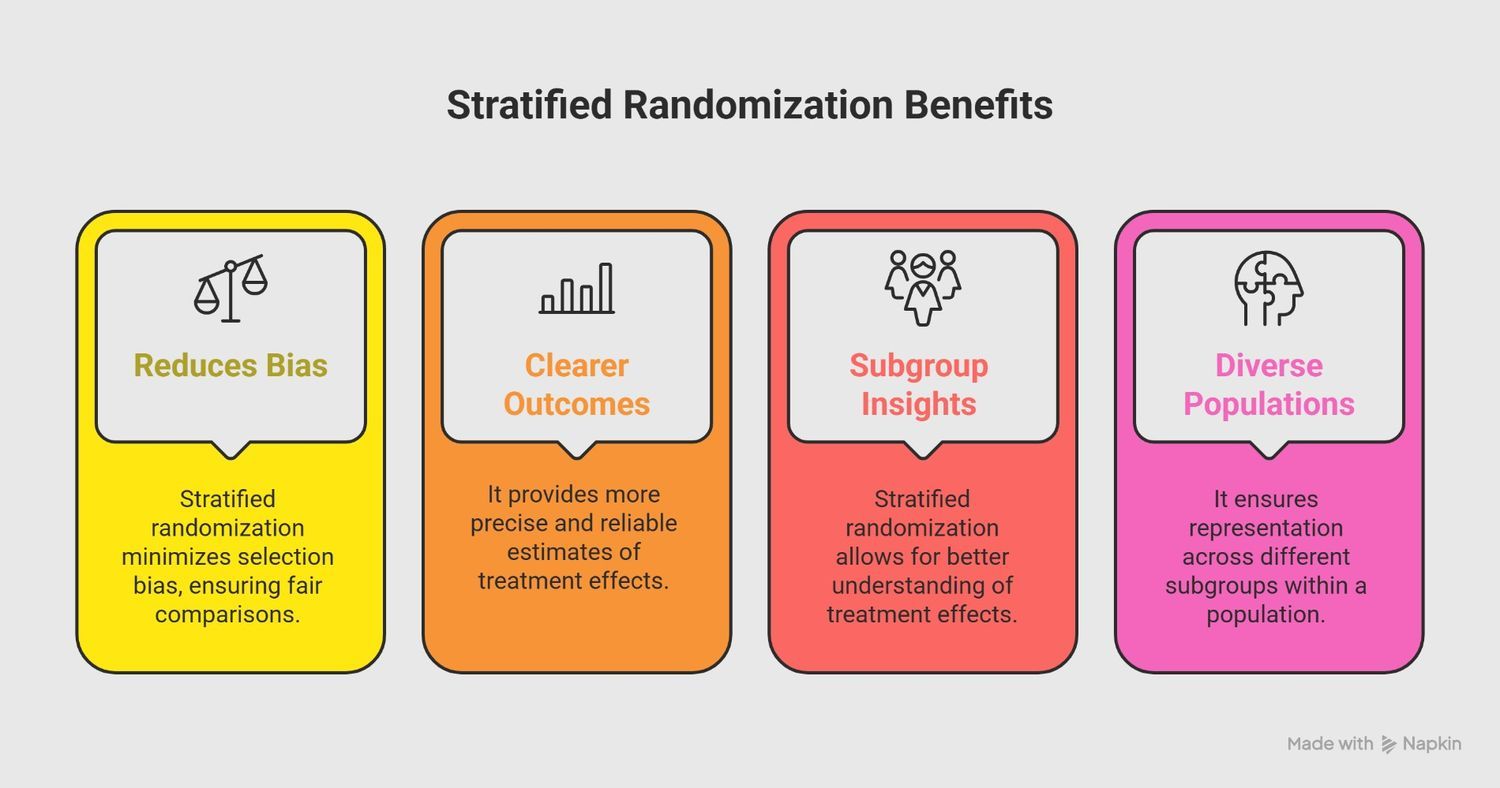 Stratified Randomization Benefits

Reduces Bias

Stratified randomization minimizes selection bias, ensuring fair comparisons.

Clearer Outcomes

It provides more precise and reliable estimates of treatment effects.

Subgroup Insights

Stratified randomization allows for better understanding of treatment effects.

Diverse Populations

It ensures representation across different subgroups within a population.

Made with Napkin